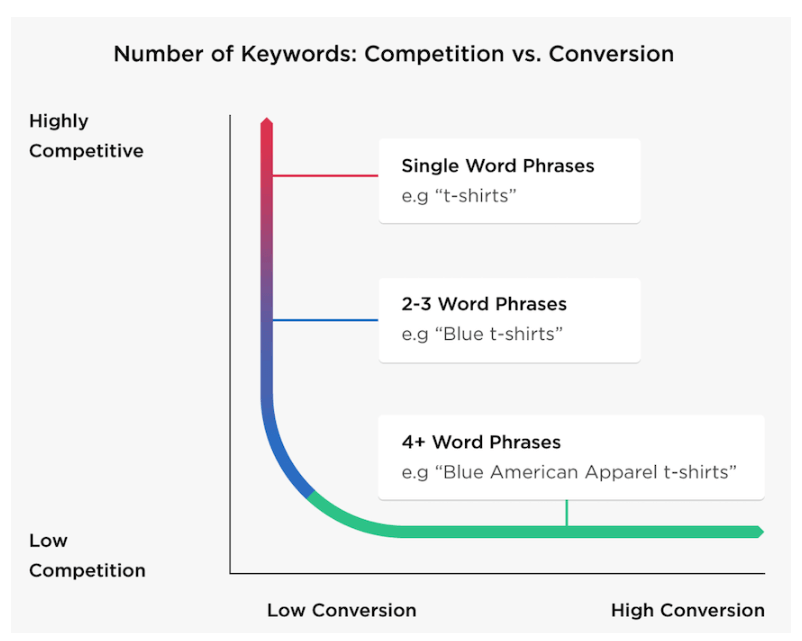 Number of Keywords: Competition vs. Conversion

Highly Competitive

Single Word Phrases
e.g “t-shirts”

2-3 Word Phrases
e.g “Blue t-shirts”

4+ Word Phrases
e.g “Blue American Apparel t-shirts”

Low Competition

Low Conversion

High Conversion